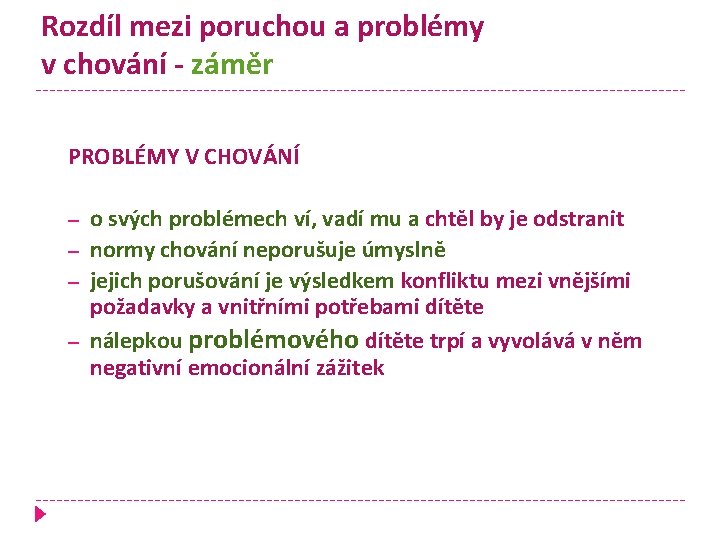 Rozdíl mezi poruchou a problémy v chování - záměr

PROBLÉMY V CHOVÁNÍ

– o svých problémech ví, vadí mu a chtěl by je odstranit
– normy chování neporušuje úmyslně
– jejich porušování je výsledkem konfliktu mezi vnějšími požadavky a vnitřními potřebami dítěte
– nálepkou problémového dítěte trpí a vyvolává v něm negativní emocionální zážitek